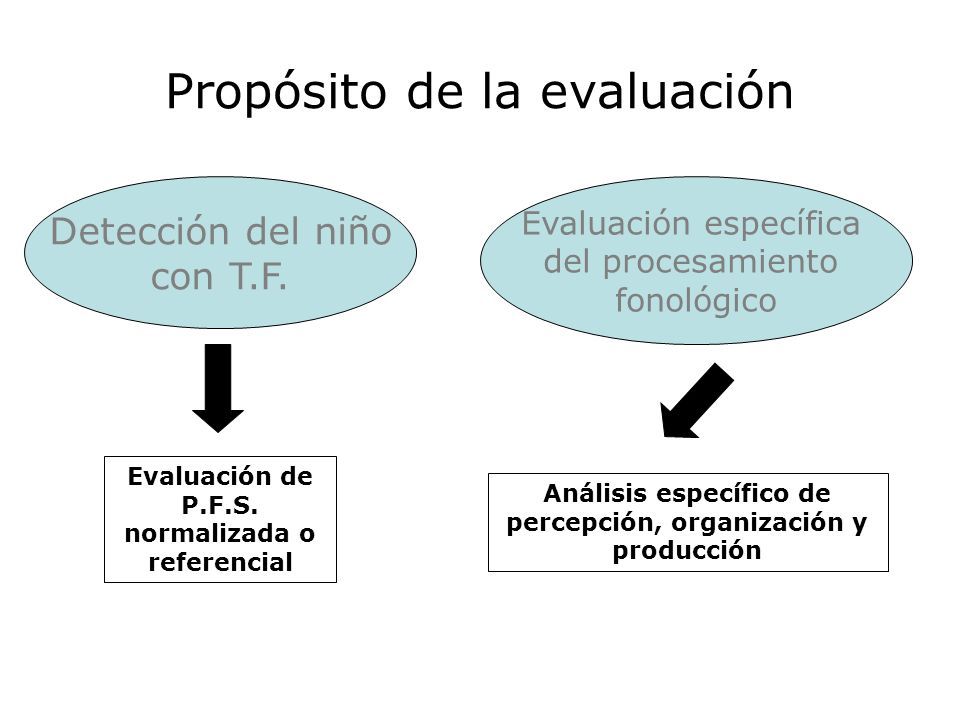 Propósito de la evaluación

Detección del niño con T.F.

Evaluación específica del procesamiento fonológico

Evaluación de P.F.S. normalizada o referencial

Análisis específico de percepción, organización y producción